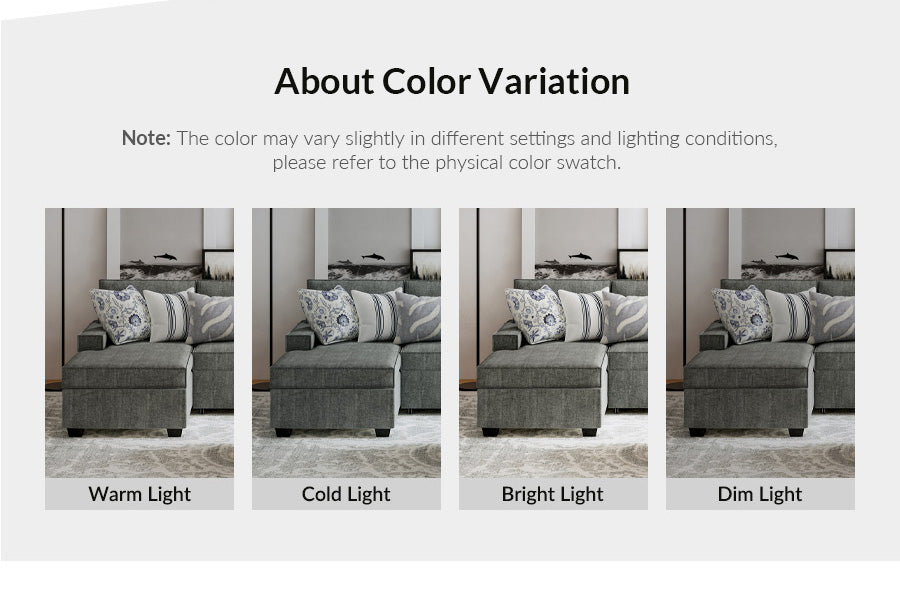 About Color Variation

Note: The color may vary slightly in different settings and lighting conditions, please refer to the physical color swatch.

Warm Light

Cold Light

Bright Light

Dim Light